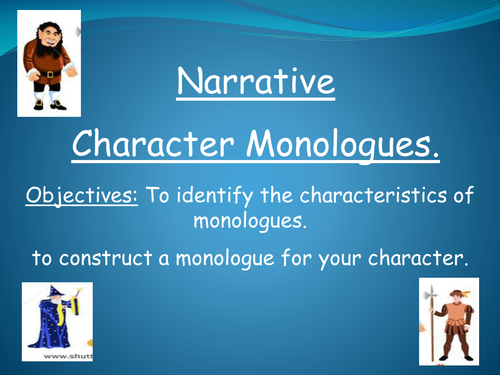 Narrative

Character Monologues.

Objectives: To identify the characteristics of monologues.

to construct a monologue for your character.

www.shutt